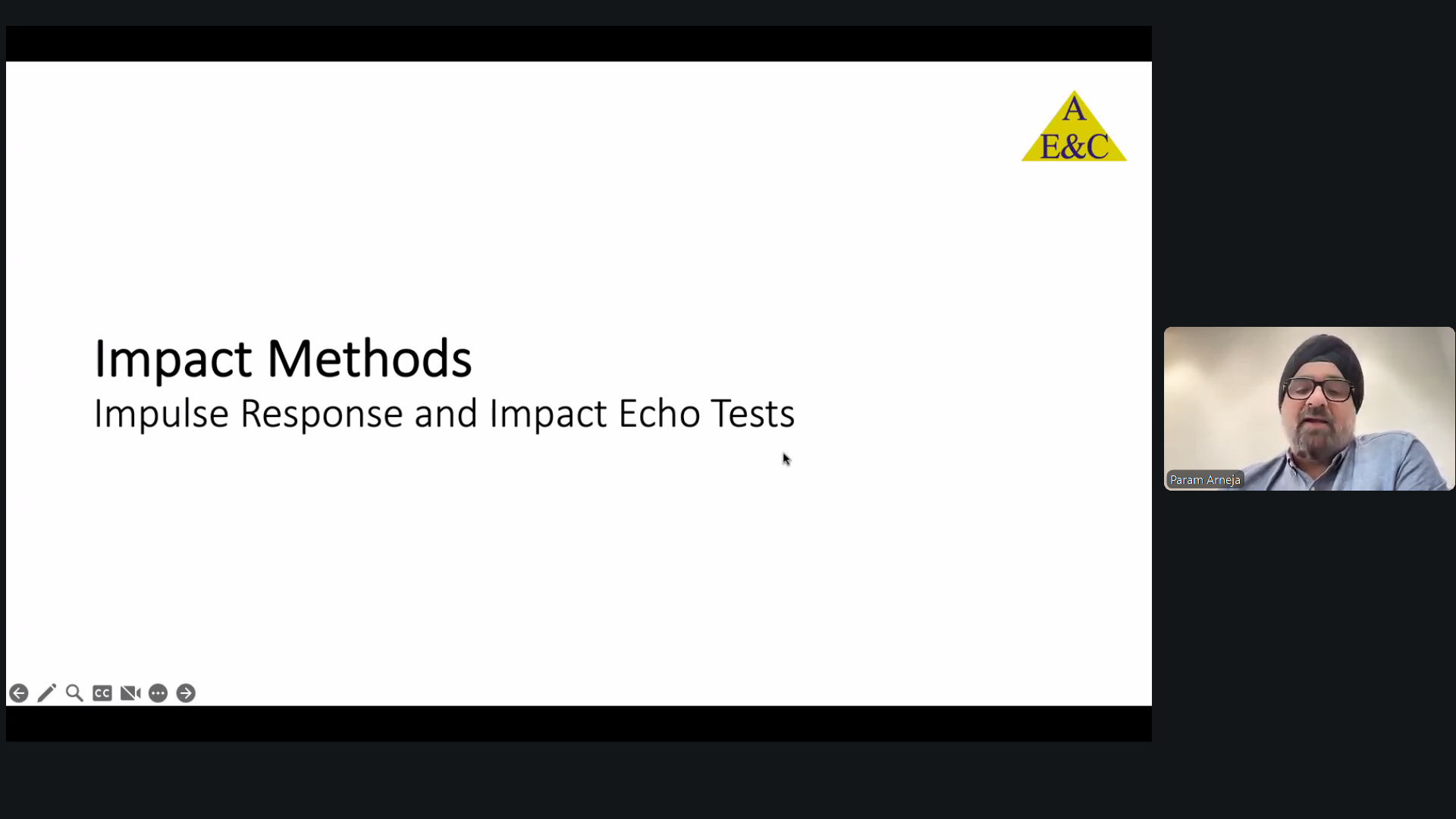 A
E&C

Impact Methods
Impulse Response and Impact Echo Tests

CC

Param Arneja